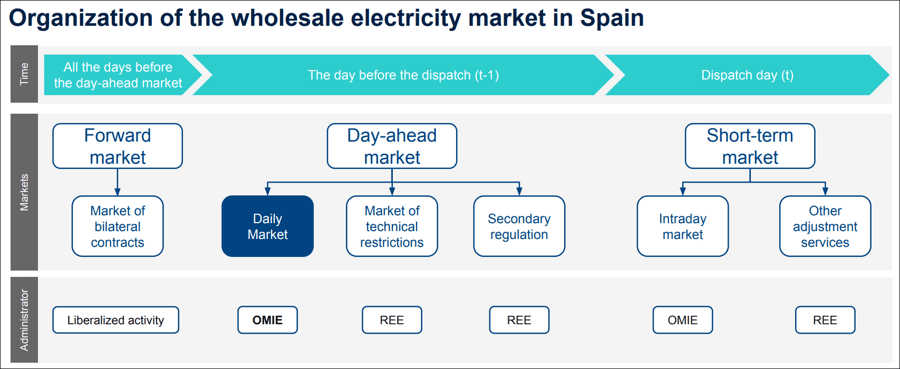 Organization of the wholesale electricity market in Spain

Time

All the days before the day-ahead market

The day before the dispatch (t-1)

Dispatch day (t)

Markets

Forward market

Market of bilateral contracts

Day-ahead market

Daily Market

Market of technical restrictions

Secondary regulation

Short-term market

Intraday market

Other adjustment services

Administrator

Liberalized activity

OMIE

REE

REE

OMIE

REE